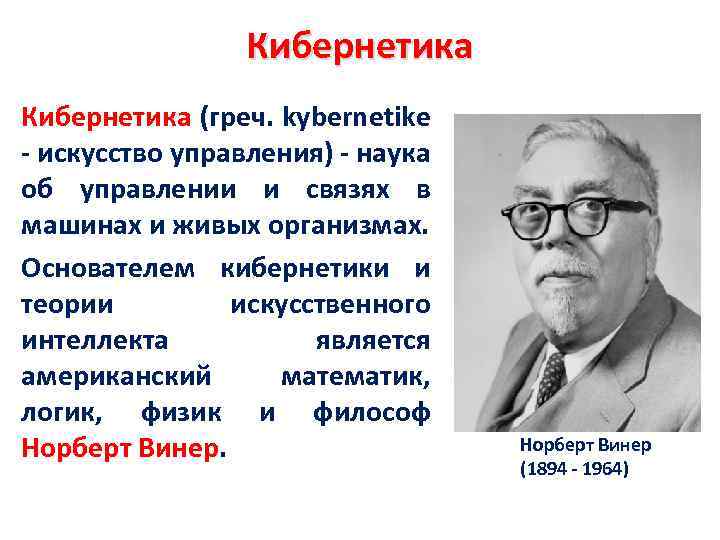 Кибернетика

Кибернетика (греч. kybernetike - искусство управления) - наука об управлении и связях в машинах и живых организмах.

Основателем кибернетики и теории искусственного интеллекта является американский математик, логик, физик и философ Норберт Винер.

Норберт Винер
(1894 - 1964)